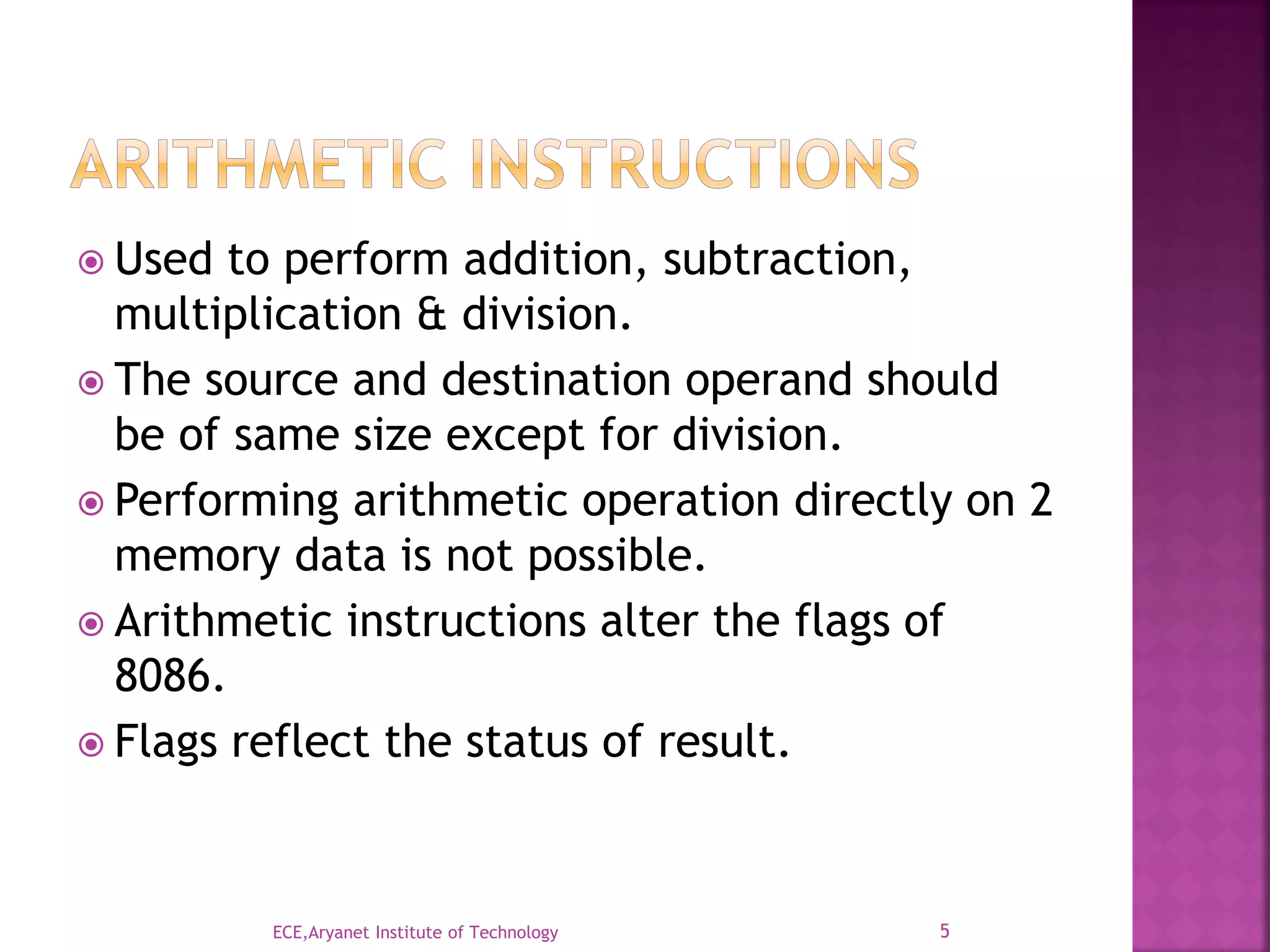 ARITHMETIC INSTRUCTIONS

Used to perform addition, subtraction, multiplication & division.

The source and destination operand should be of same size except for division.

Performing arithmetic operation directly on 2 memory data is not possible.

Arithmetic instructions alter the flags of 8086.

Flags reflect the status of result.

ECE,Aryanet Institute of Technology

5